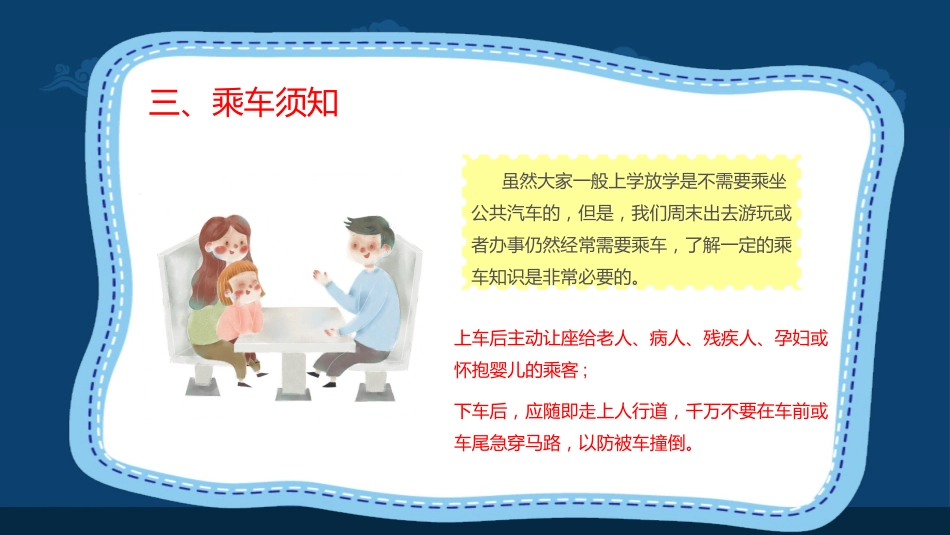 三、乘车须知

虽然大家一般上学放学是不需要乘坐公共汽车的，但是，我们周末出去游玩或者办事仍然经常需要乘车，了解一定的乘车知识是非常必要的。

上车后主动让座给老人、病人、残疾人、孕妇或怀抱婴儿的乘客；

下车后，应随即走上人行道，千万不要在车前或车尾急穿马路，以防被车撞倒。